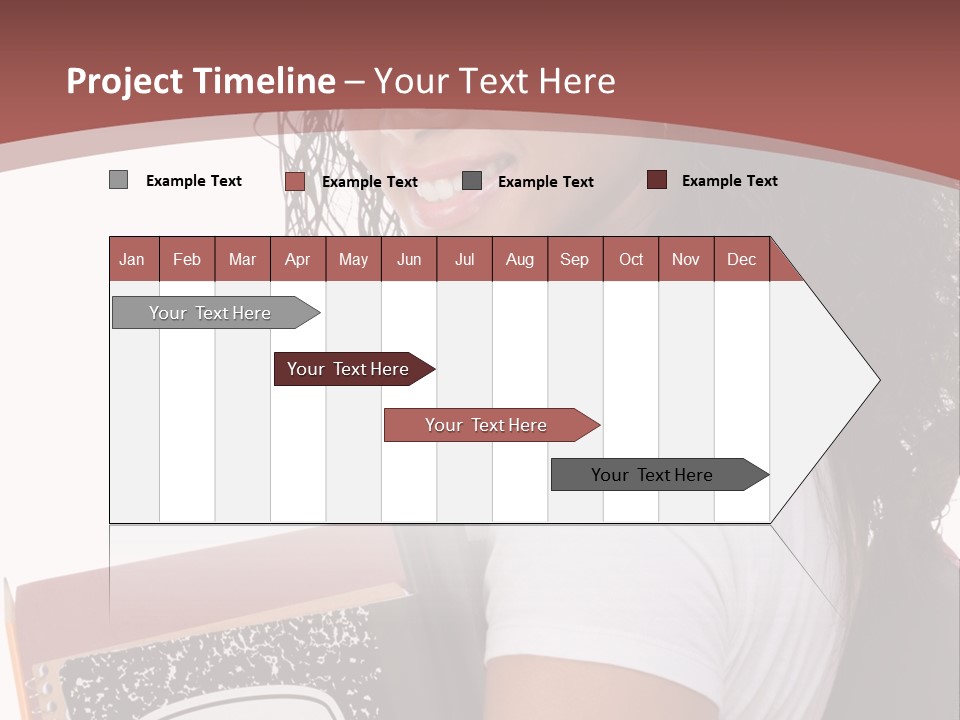 Project Timeline – Your Text Here

Example Text Example Text Example Text Example Text

| Jan | Feb | Mar | Apr | May | Jun | Jul | Aug | Sep | Oct | Nov | Dec |
|---|---|---|---|---|---|---|---|---|---|---|---|

Your Text Here

Your Text Here

Your Text Here

Your Text Here